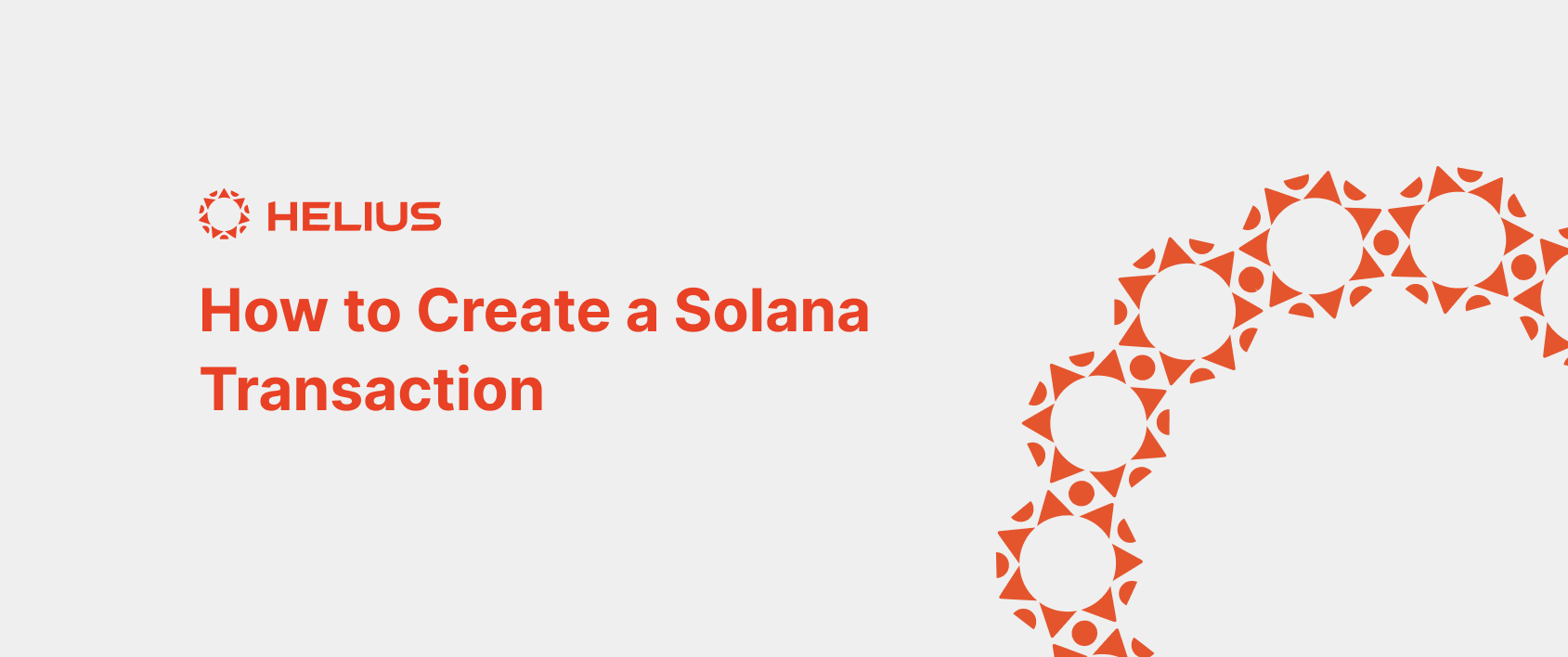 HELIUS

How to Create a Solana Transaction